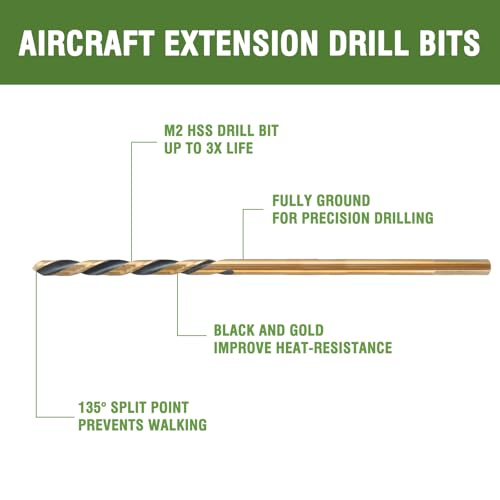 AIRCRAFT EXTENSION DRILL BITS

M2 HSS DRILL BIT
UP TO 3X LIFE

FULLY GROUND
FOR PRECISION DRILLING

BLACK AND GOLD
IMPROVE HEAT-RESISTANCE

135° SPLIT POINT
PREVENTS WALKING